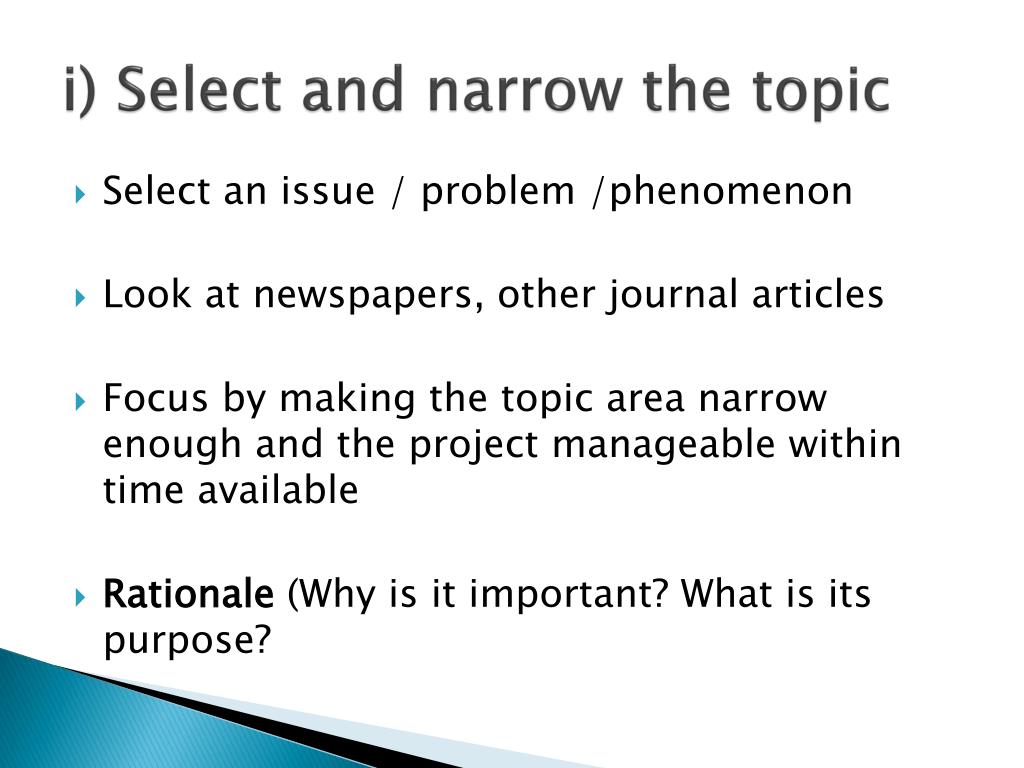 i) Select and narrow the topic

Select an issue / problem /phenomenon

Look at newspapers, other journal articles

Focus by making the topic area narrow enough and the project manageable within time available

Rationale (Why is it important? What is its purpose?